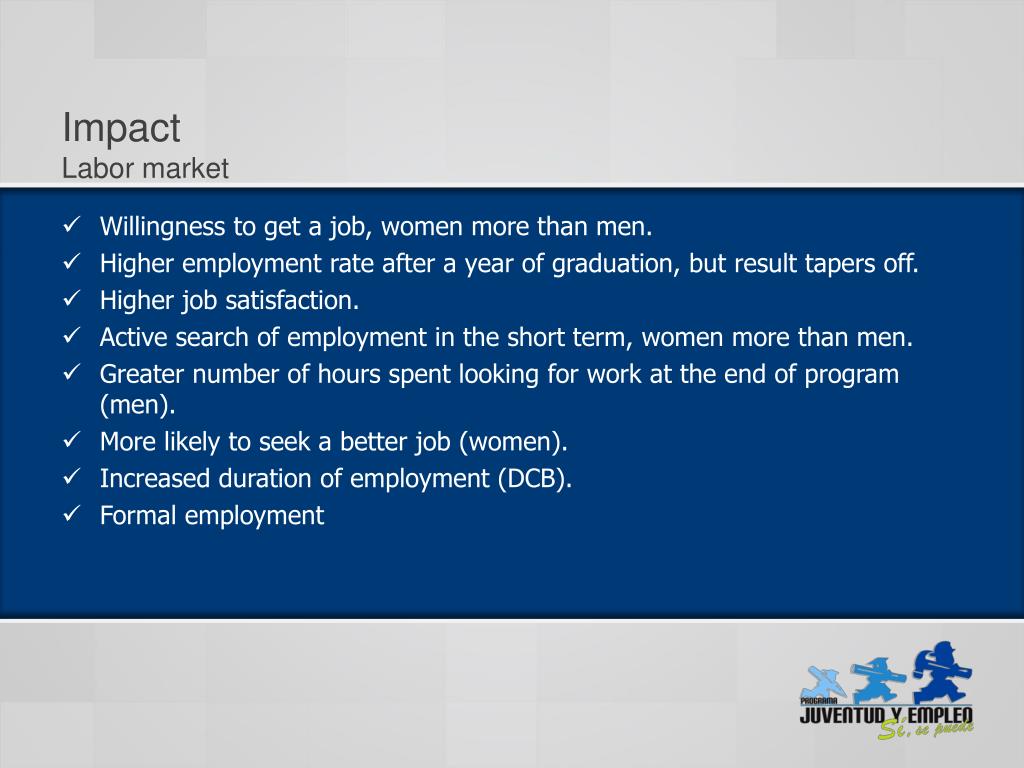 Impact
Labor market

✓ Willingness to get a job, women more than men.
✓ Higher employment rate after a year of graduation, but result tapers off.
✓ Higher job satisfaction.
✓ Active search of employment in the short term, women more than men.
✓ Greater number of hours spent looking for work at the end of program (men).
✓ More likely to seek a better job (women).
✓ Increased duration of employment (DCB).
✓ Formal employment

PROGRAMA
JUVENTUD Y EMPLEO
Sí, se puede